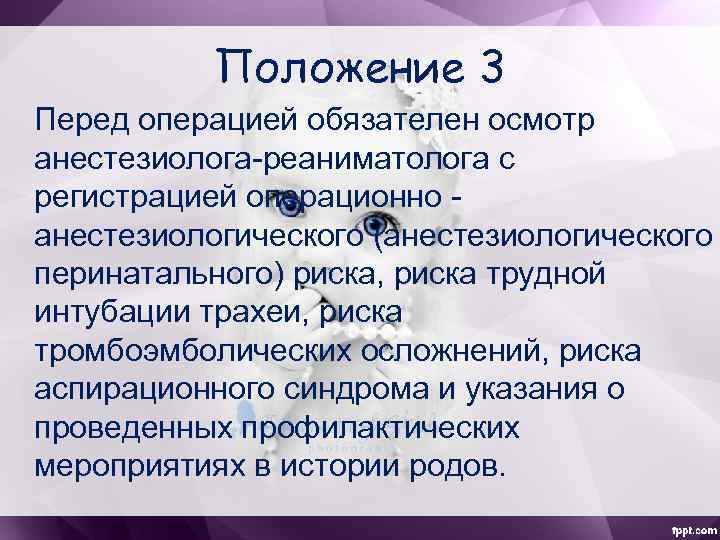 Положение 3

Перед операцией обязателен осмотр анестезиолога-реаниматолога с регистрацией операционно - анестезиологического (анестезиологического перинатального) риска, риска трудной интубации трахеи, риска тромбоэмболических осложнений, риска аспирационного синдрома и указания о проведенных профилактических мероприятиях в истории родов.

fppt.com